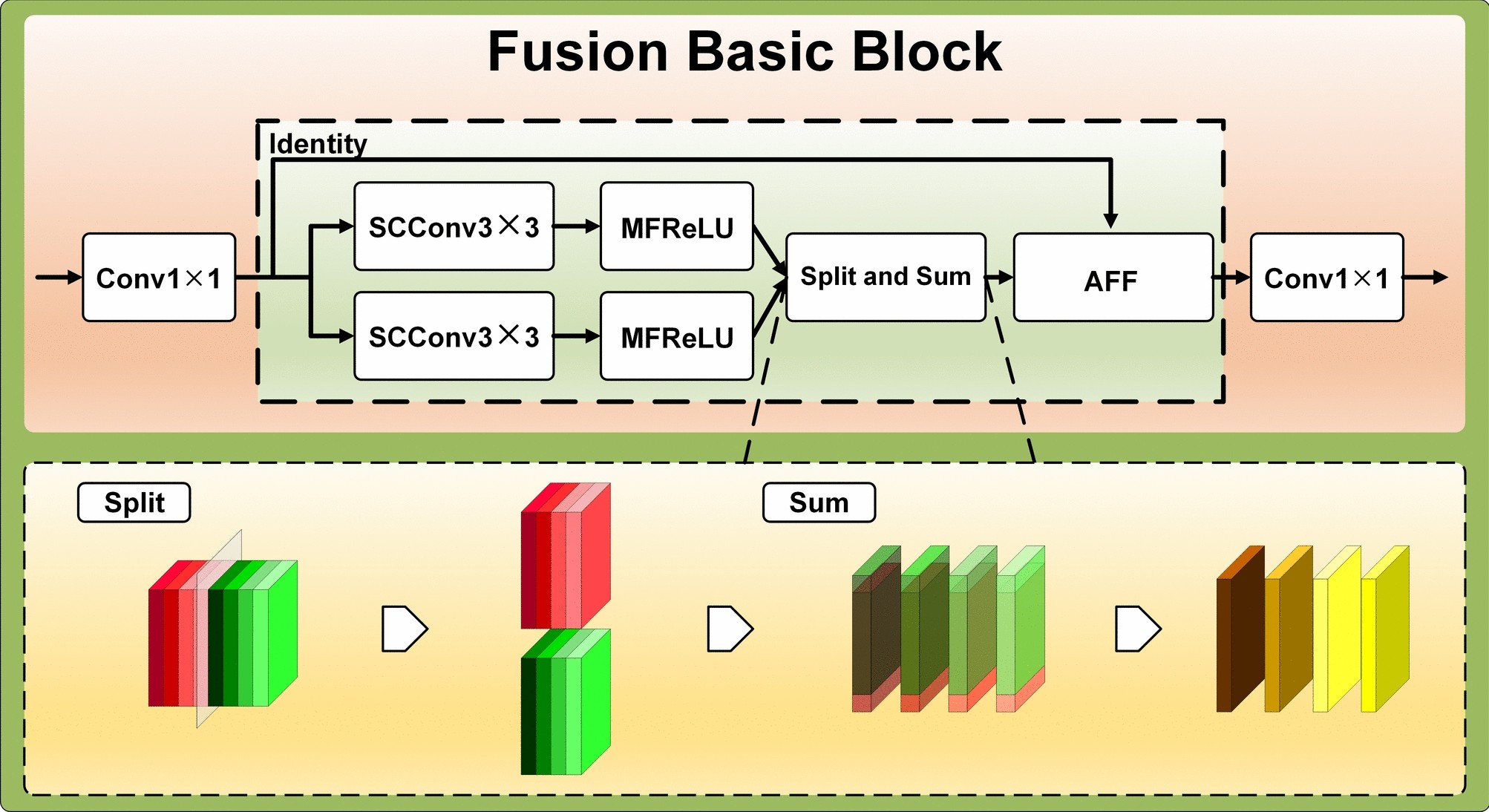 Fusion Basic Block

Identity

Conv1×1

SCConv3×3

MFReLU

SCConv3×3

MFReLU

Split and Sum

AFF

Conv1×1

Split

Sum